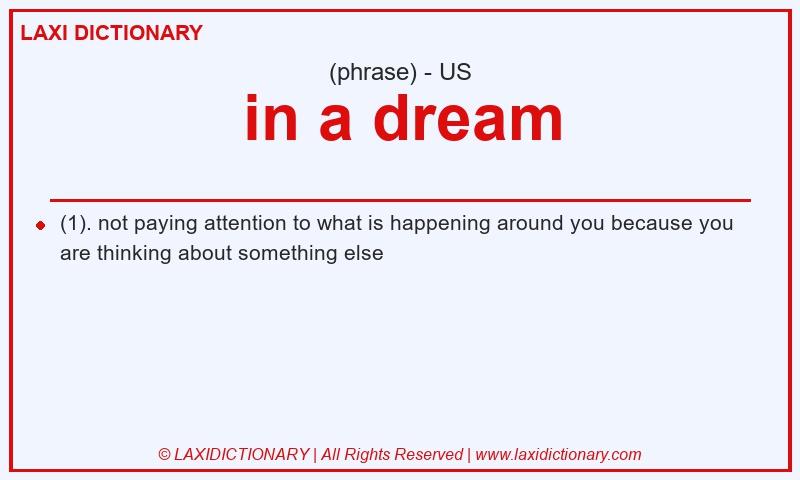 LAXI DICTIONARY

(phrase) - US

in a dream

(1). not paying attention to what is happening around you because you are thinking about something else

© LAXIDICTIONARY | All Rights Reserved | www.laxidictionary.com